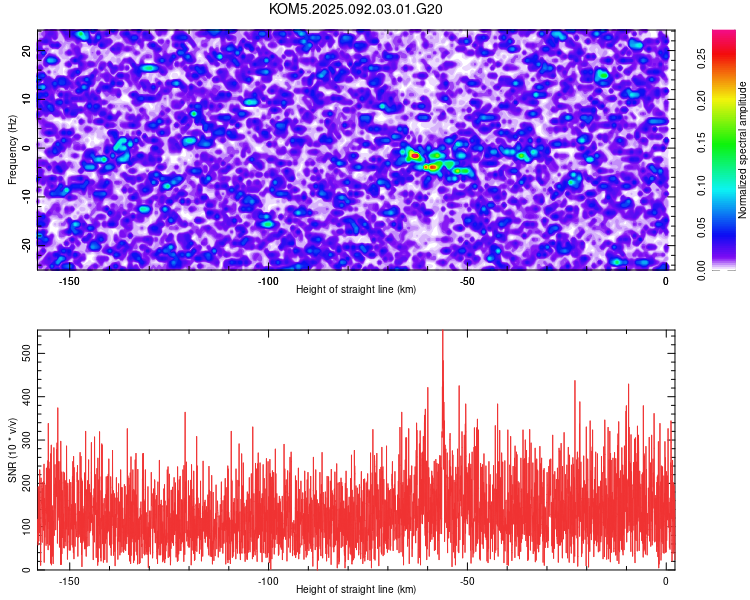 KOM5.2025.092.03.01.G20

Frequency (Hz)

20
10
0
-10
-20

-150
-100
-50
0

Height of straight line (km)

Normalized spectral amplitude

0.00
0.05
0.10
0.15
0.20
0.25

SNR (10 * v/v)

500
400
300
200
100
0

-150
-100
-50
0

Height of straight line (km)